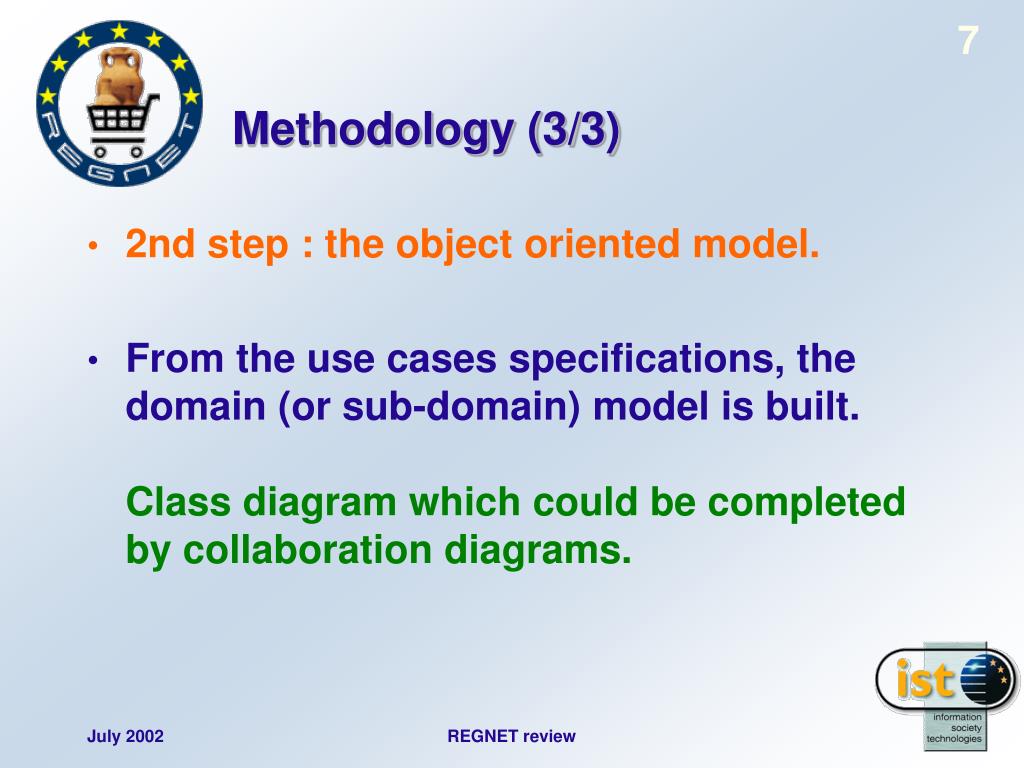 7

REGNET

Methodology (3/3)

• 2nd step : the object oriented model.

• From the use cases specifications, the domain (or sub-domain) model is built.

Class diagram which could be completed by collaboration diagrams.

ist

information society technologies

July 2002

REGNET review